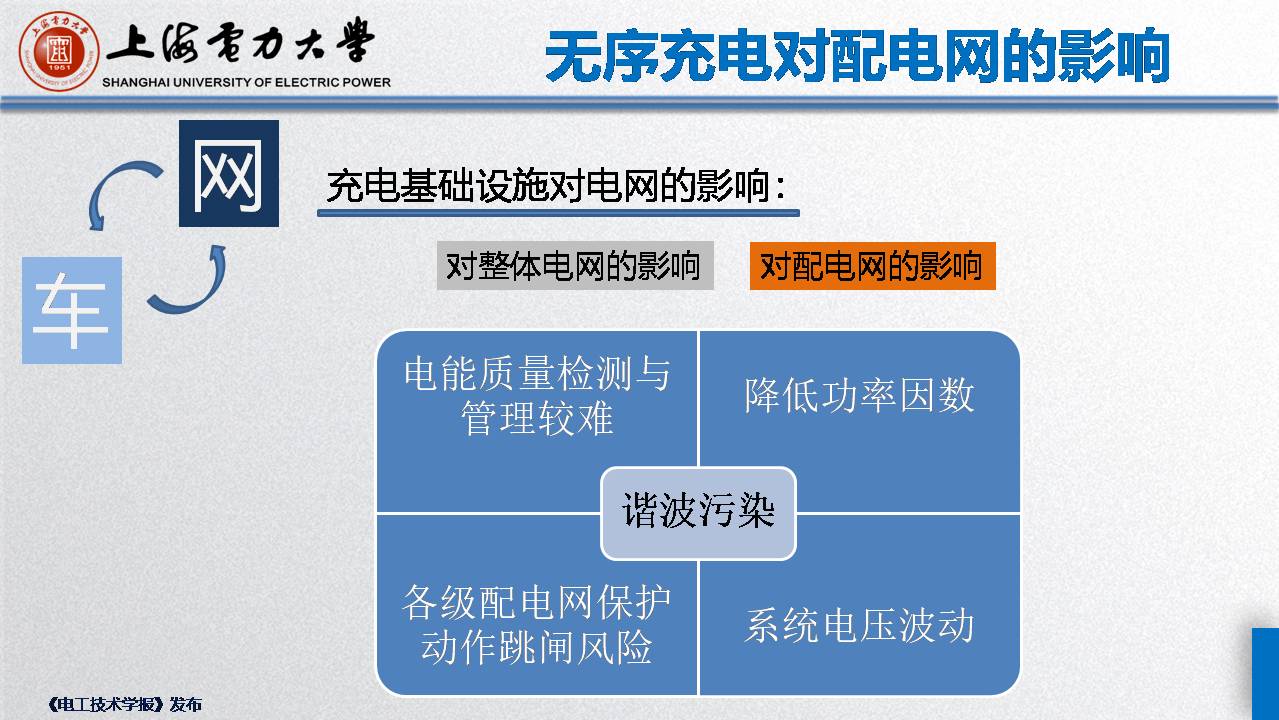 上海電力大學
SHANGHAI UNIVERSITY OF ELECTRIC POWER
1951

无序充电对配电网的影响

网

车

充电基础设施对电网的影响：

对整体电网的影响

对配电网的影响

电能质量检测与管理较难

降低功率因数

谐波污染

各级配电网保护动作跳闸风险

系统电压波动

《电工技术学报》发布